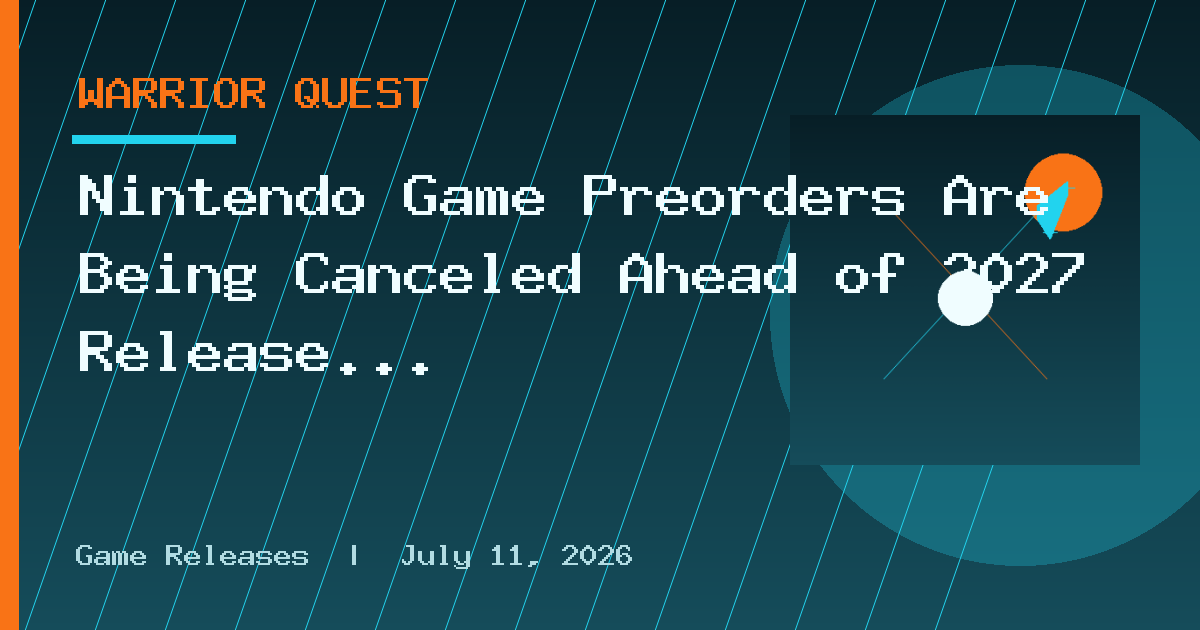 WARRIOR QUEST

Nintendo Game Preorders Are Being Canceled Ahead of 2027 Release...

Game Releases | July 11, 2026